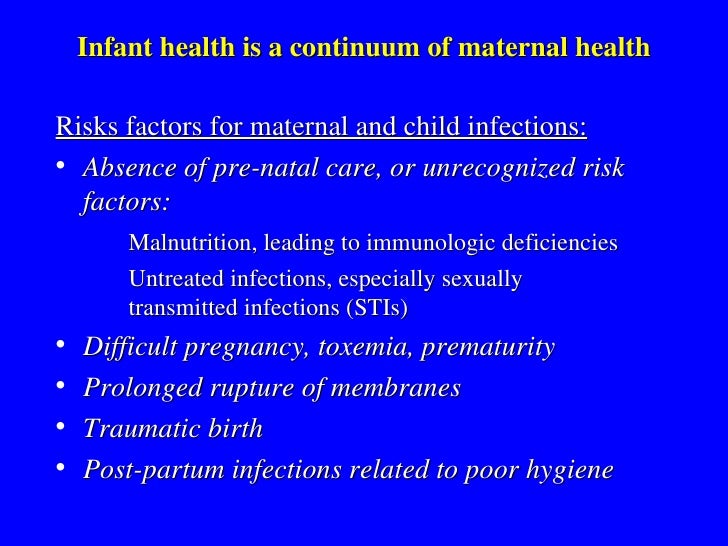 Infant health is a continuum of maternal health

Risks factors for maternal and child infections:

• Absence of pre-natal care, or unrecognized risk factors:

Malnutrition, leading to immunologic deficiencies

Untreated infections, especially sexually transmitted infections (STIs)

• Difficult pregnancy, toxemia, prematurity

• Prolonged rupture of membranes

• Traumatic birth

• Post-partum infections related to poor hygiene